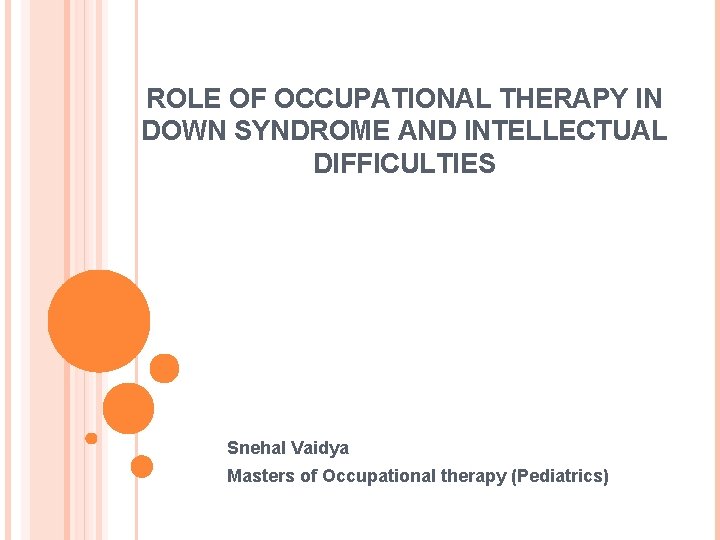 ROLE OF OCCUPATIONAL THERAPY IN DOWN SYNDROME AND INTELLECTUAL DIFFICULTIES

Snehal Vaidya
Masters of Occupational therapy (Pediatrics)